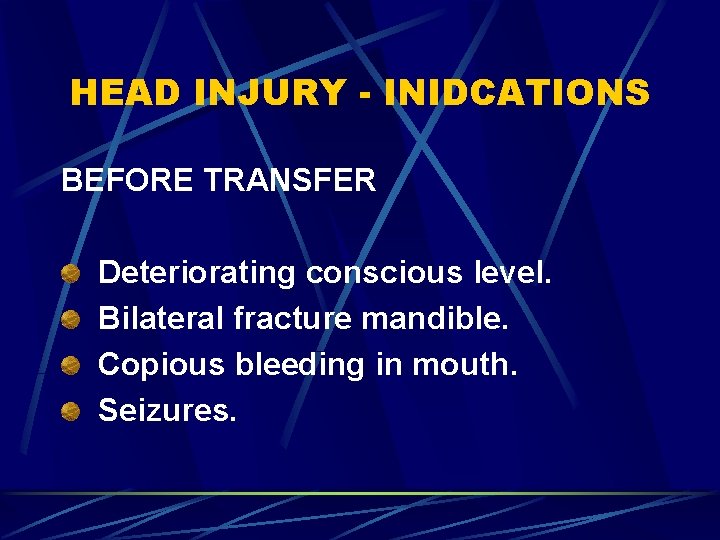 HEAD INJURY - INIDCATIONS

BEFORE TRANSFER

Deteriorating conscious level.
Bilateral fracture mandible.
Copious bleeding in mouth.
Seizures.